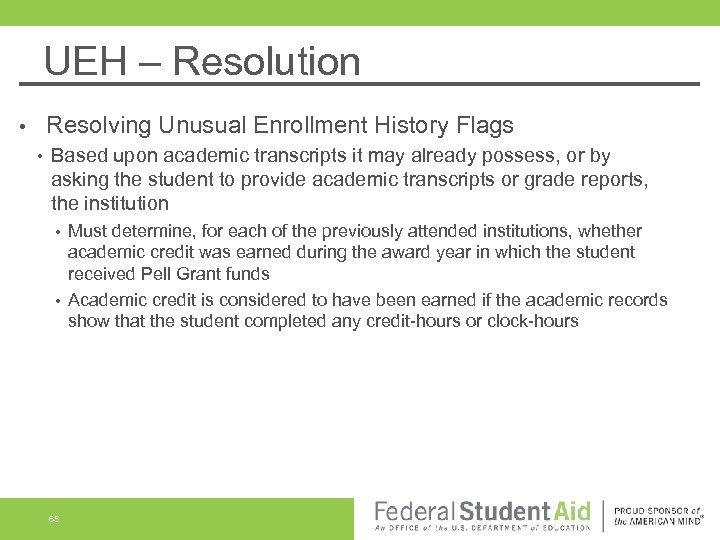 UEH – Resolution

• Resolving Unusual Enrollment History Flags

• Based upon academic transcripts it may already possess, or by asking the student to provide academic transcripts or grade reports, the institution

• Must determine, for each of the previously attended institutions, whether academic credit was earned during the award year in which the student received Pell Grant funds

• Academic credit is considered to have been earned if the academic records show that the student completed any credit-hours or clock-hours

65

Federal Student Aid
An OFFICE of the U.S. DEPARTMENT of EDUCATION

PROUD SPONSOR of the AMERICAN MIND®